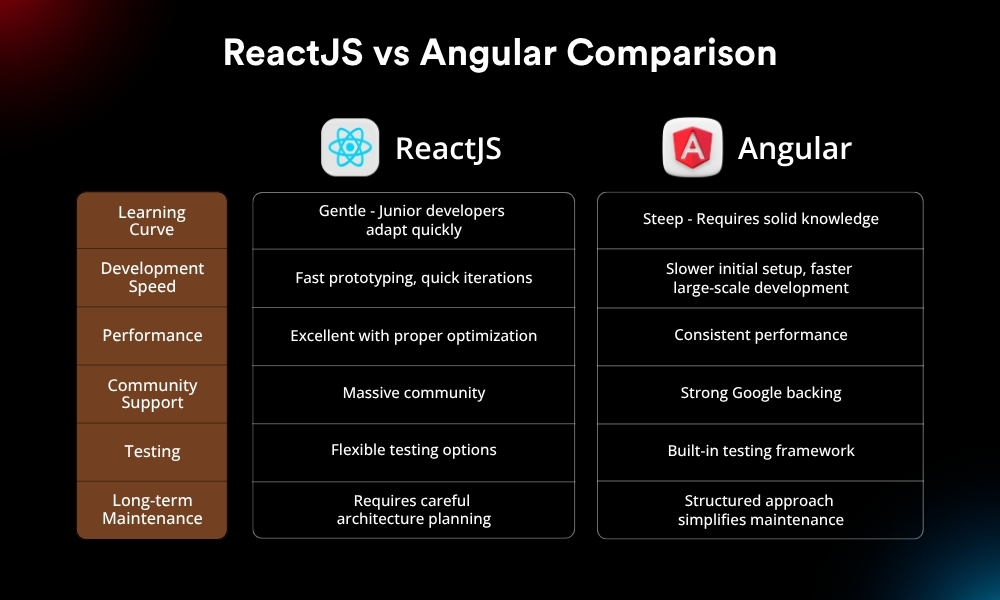 ReactJS vs Angular Comparison

| | ReactJS | Angular |
|---|---|---|
| Learning Curve | Gentle - Junior developers adapt quickly | Steep - Requires solid knowledge |
| Development Speed | Fast prototyping, quick iterations | Slower initial setup, faster large-scale development |
| Performance | Excellent with proper optimization | Consistent performance |
| Community Support | Massive community | Strong Google backing |
| Testing | Flexible testing options | Built-in testing framework |
| Long-term Maintenance | Requires careful architecture planning | Structured approach simplifies maintenance |